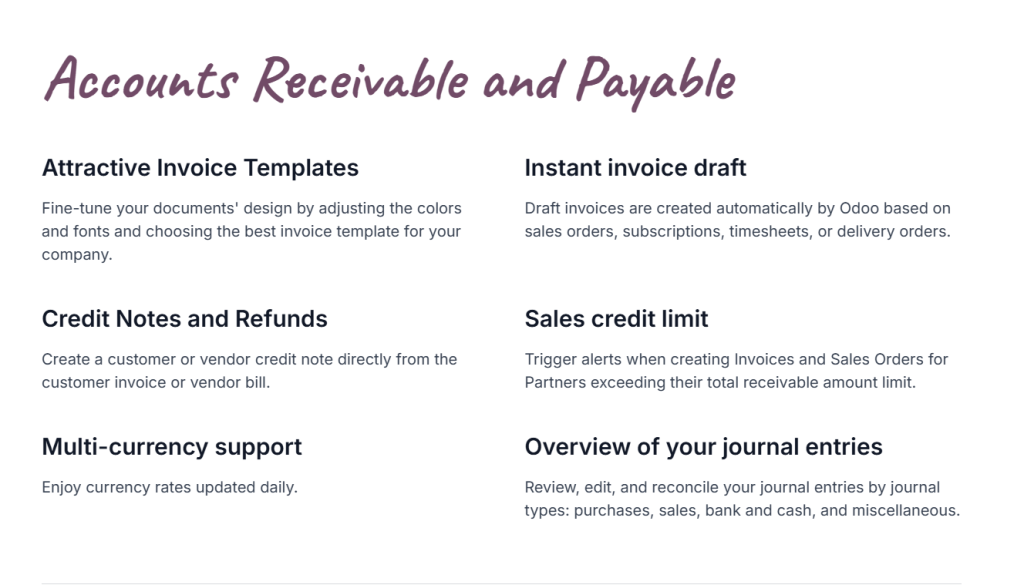 Accounts Receivable and Payable

Attractive Invoice Templates

Fine-tune your documents' design by adjusting the colors and fonts and choosing the best invoice template for your company.

Credit Notes and Refunds

Create a customer or vendor credit note directly from the customer invoice or vendor bill.

Multi-currency support

Enjoy currency rates updated daily.

Instant invoice draft

Draft invoices are created automatically by Odoo based on sales orders, subscriptions, timesheets, or delivery orders.

Sales credit limit

Trigger alerts when creating Invoices and Sales Orders for Partners exceeding their total receivable amount limit.

Overview of your journal entries

Review, edit, and reconcile your journal entries by journal types: purchases, sales, bank and cash, and miscellaneous.